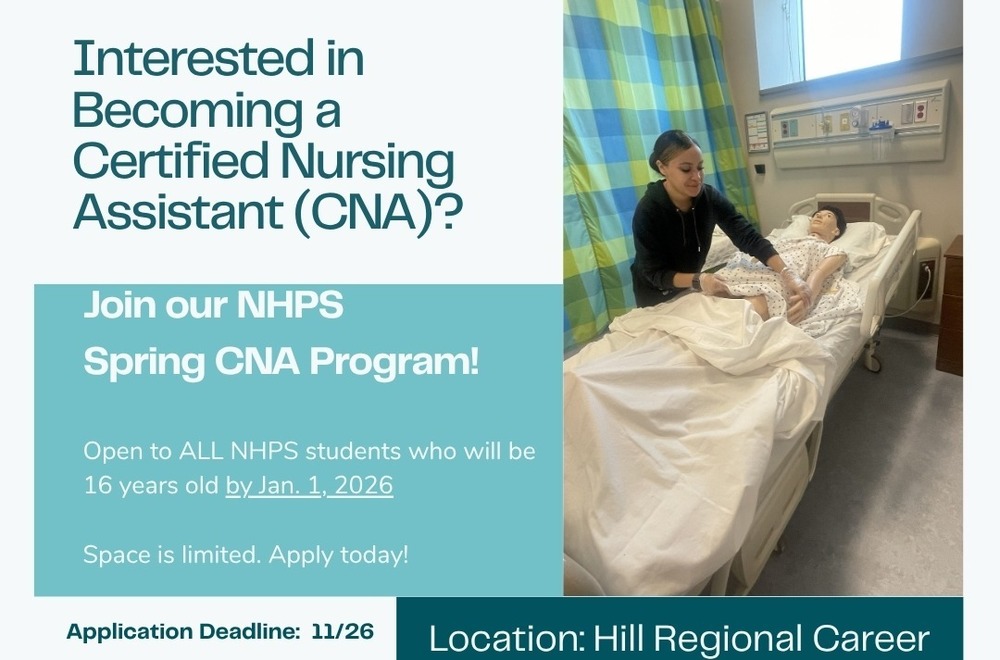 Interested in Becoming a Certified Nursing Assistant (CNA)?

Join our NHPS Spring CNA Program!

Open to ALL NHPS students who will be 16 years old by Jan. 1, 2026

Space is limited. Apply today!

Application Deadline: 11/26

Location: Hill Regional Career